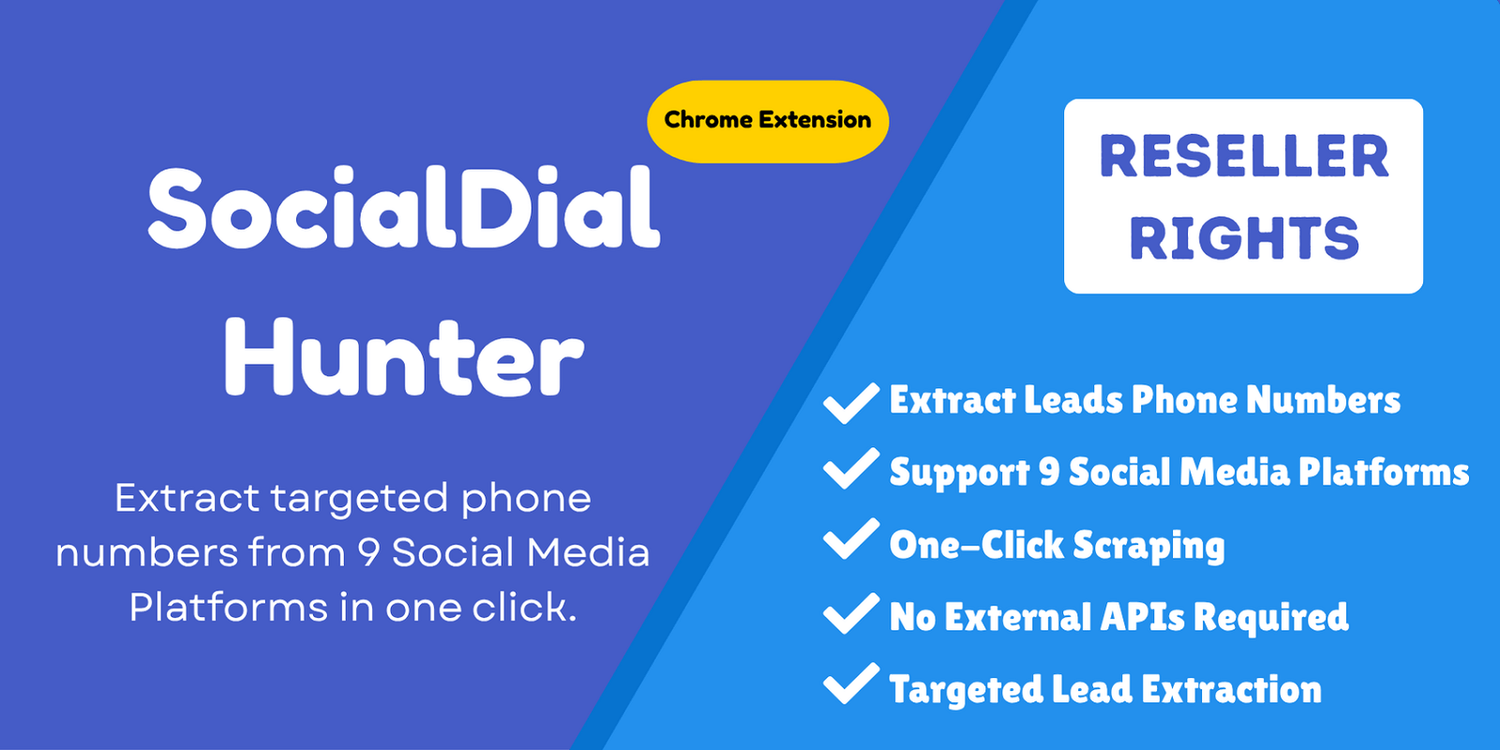 Chrome Extension

SocialDial Hunter

Extract targeted phone numbers from 9 Social Media Platforms in one click.

RESELLER RIGHTS

Extract Leads Phone Numbers
Support 9 Social Media Platforms
One-Click Scraping
No External APIs Required
Targeted Lead Extraction